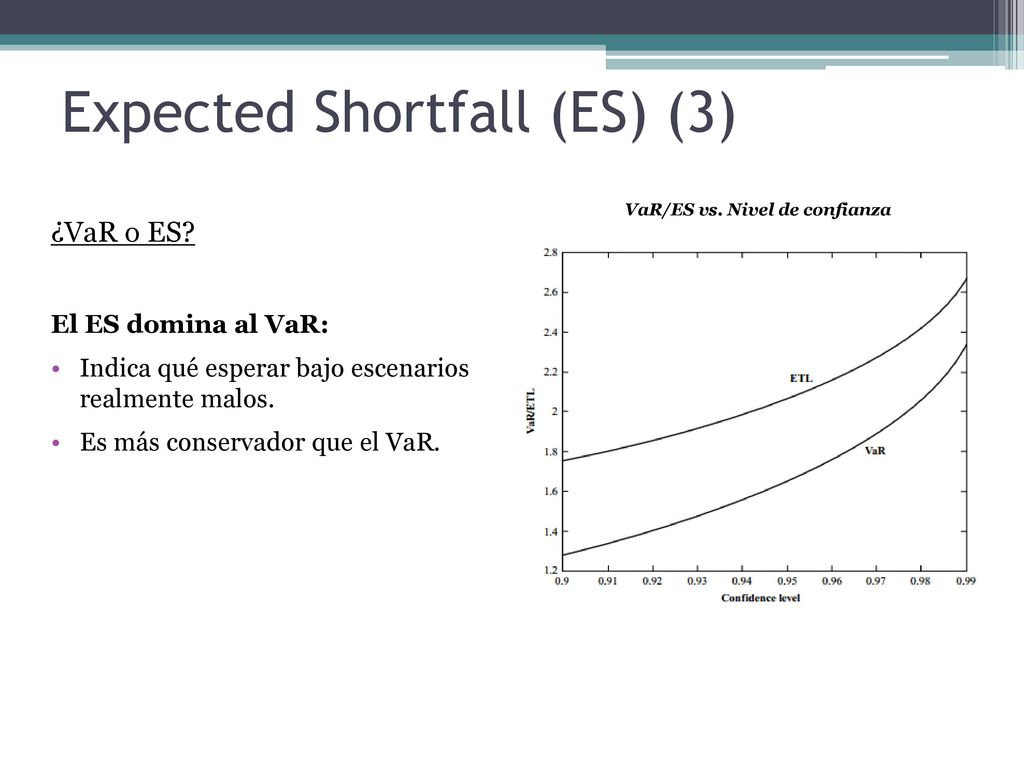 Expected Shortfall (ES) (3)

¿VaR o ES?

El ES domina al VaR:

• Indica qué esperar bajo escenarios realmente malos.
• Es más conservador que el VaR.

VaR/ES vs. Nivel de confianza

2.8
2.6
2.4
2.2
2
1.8
1.6
1.4
1.2

VaR/ETL

ETL

VaR

0.9 0.91 0.92 0.93 0.94 0.95 0.96 0.97 0.98 0.99

Confidence level